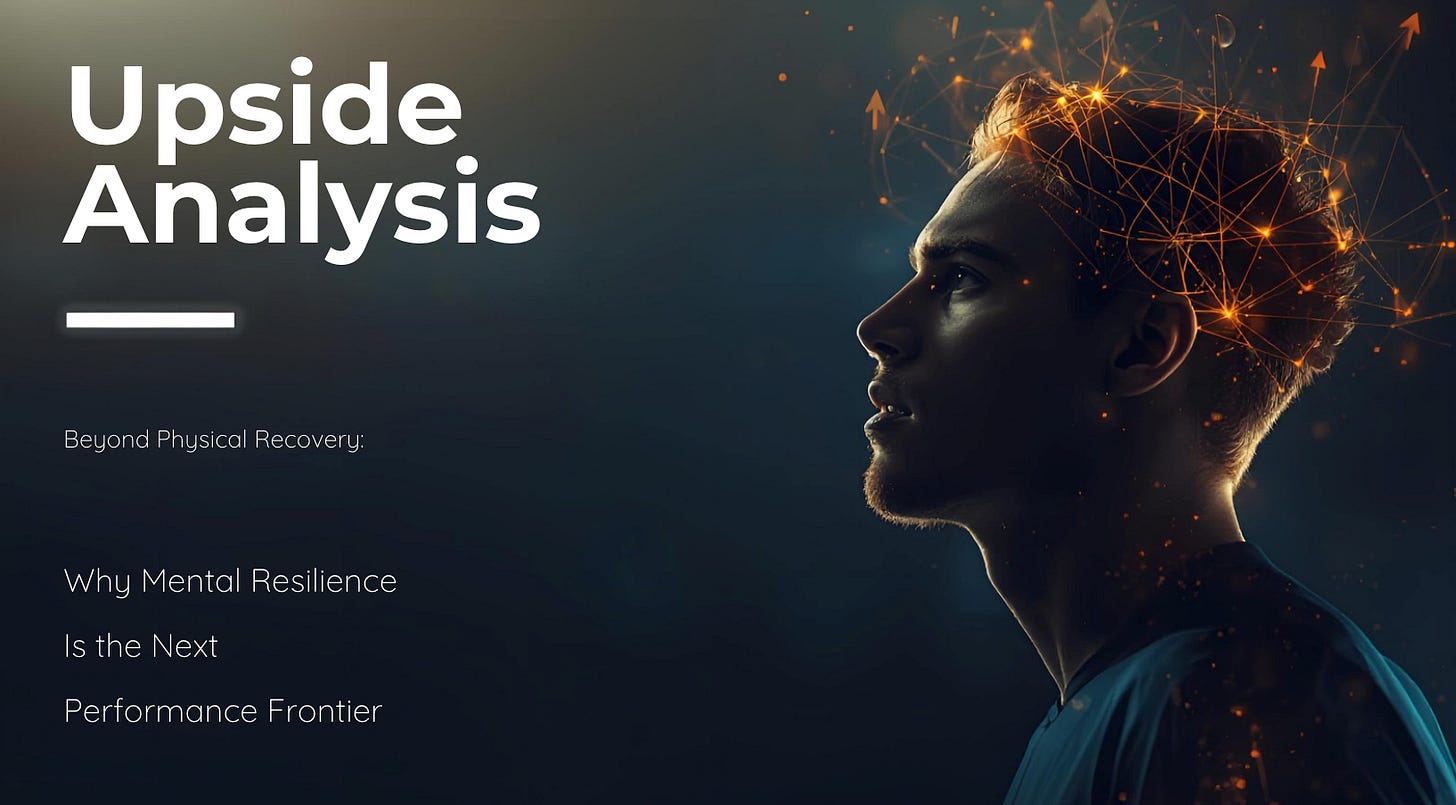 Upside Analysis

Beyond Physical Recovery:

Why Mental Resilience Is the Next Performance Frontier